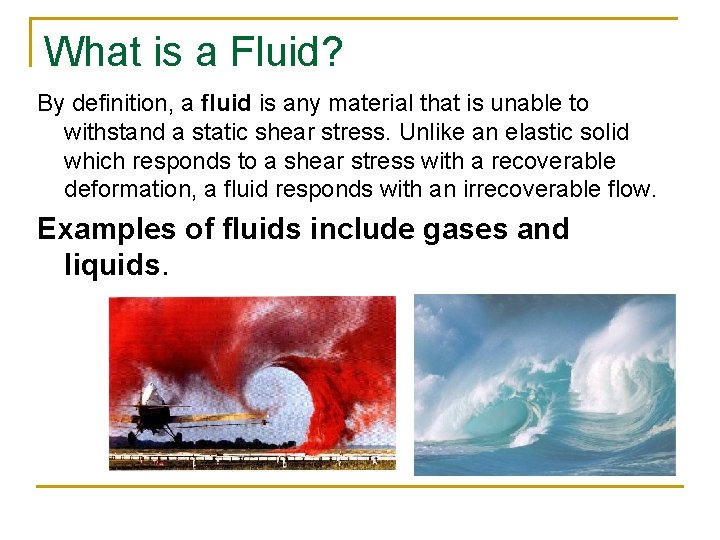 What is a Fluid?

By definition, a fluid is any material that is unable to withstand a static shear stress. Unlike an elastic solid which responds to a shear stress with a recoverable deformation, a fluid responds with an irrecoverable flow.

Examples of fluids include gases and liquids.